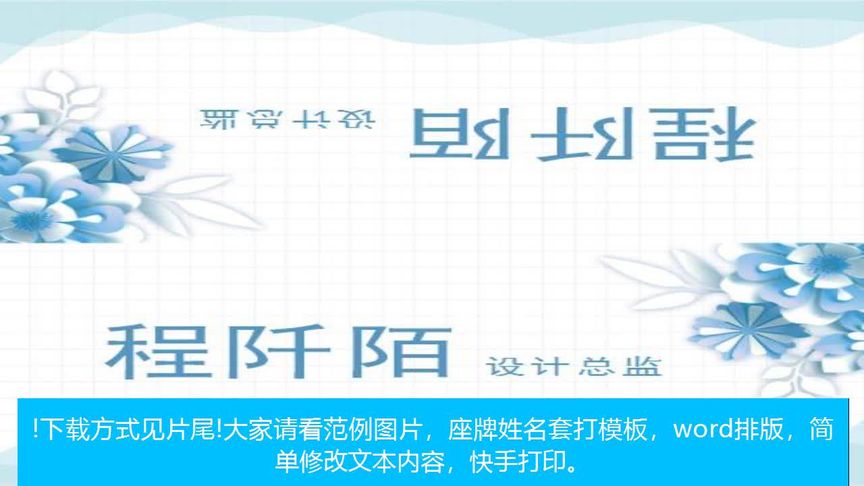 程阡陌
设计总监

程阡陌
设计总监

!下载方式见片尾!大家请看范例图片，座牌姓名套打模板，word排版，简单修改文本内容，快手打印。